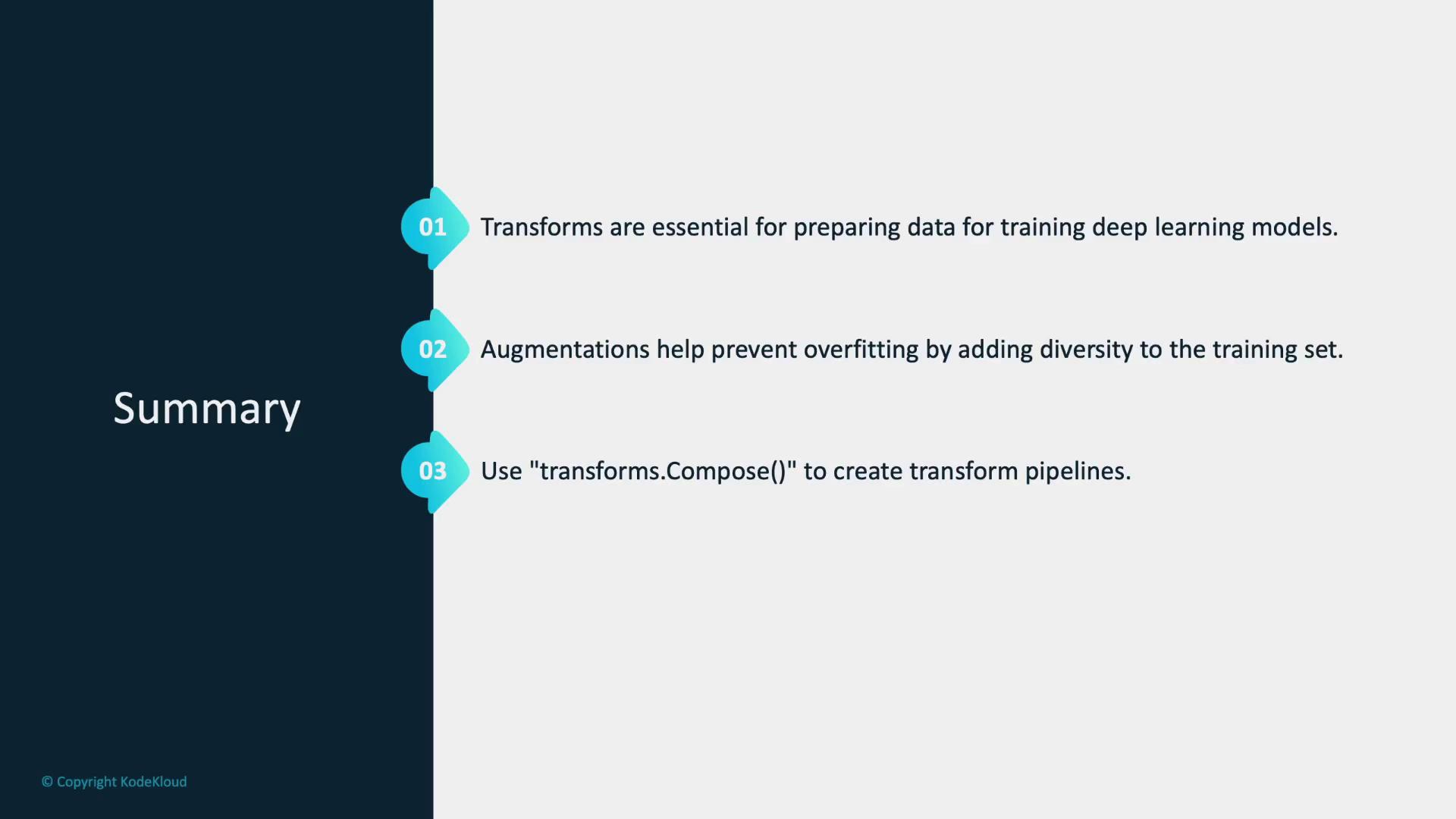 Summary

01 Transforms are essential for preparing data for training deep learning models.

02 Augmentations help prevent overfitting by adding diversity to the training set.

03 Use "transforms.Compose()" to create transform pipelines.

© Copyright KodeKloud